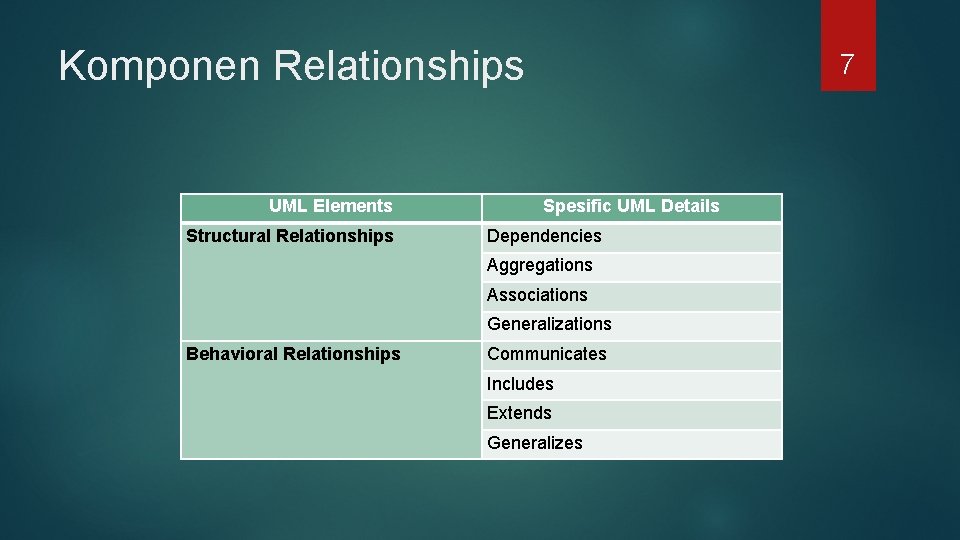 Komponen Relationships

7

| UML Elements | Spesific UML Details |
|---|---|
| Structural Relationships | Dependencies |
| | Aggregations |
| | Associations |
| | Generalizations |
| Behavioral Relationships | Communicates |
| | Includes |
| | Extends |
| | Generalizes |